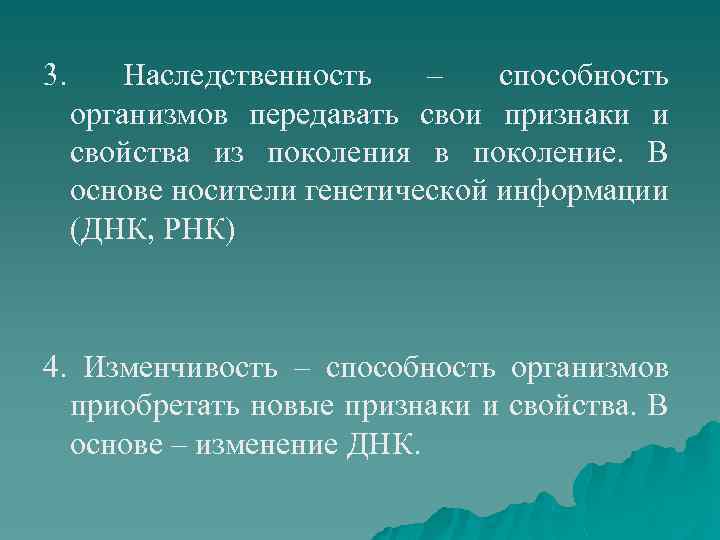 3. Наследственность – способность организмов передавать свои признаки и свойства из поколения в поколение. В основе носители генетической информации (ДНК, РНК)

4. Изменчивость – способность организмов приобретать новые признаки и свойства. В основе – изменение ДНК.